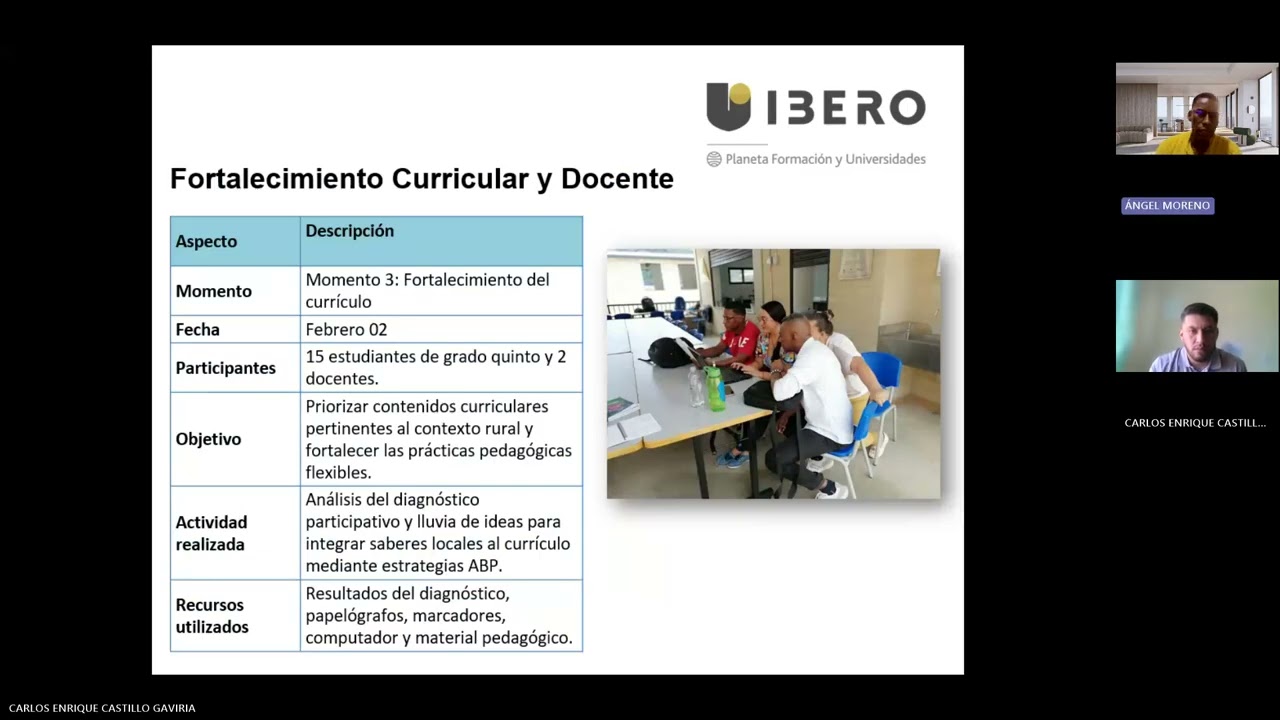 IBERO
Planeta Formación y Universidades

Fortalecimiento Curricular y Docente

| Aspecto | Descripción |
|---|---|
| Momento | Momento 3: Fortalecimiento del currículo |
| Fecha | Febrero 02 |
| Participantes | 15 estudiantes de grado quinto y 2 docentes. |
| Objetivo | Priorizar contenidos curriculares pertinentes al contexto rural y fortalecer las prácticas pedagógicas flexibles. |
| Actividad realizada | Análisis del diagnóstico participativo y lluvia de ideas para integrar saberes locales al currículo mediante estrategias ABP. |
| Recursos utilizados | Resultados del diagnóstico, papelógrafos, marcadores, computador y material pedagógico. |

ÁNGEL MORENO

CARLOS ENRIQUE CASTILL...

CARLOS ENRIQUE CASTILLO GAVIRIA